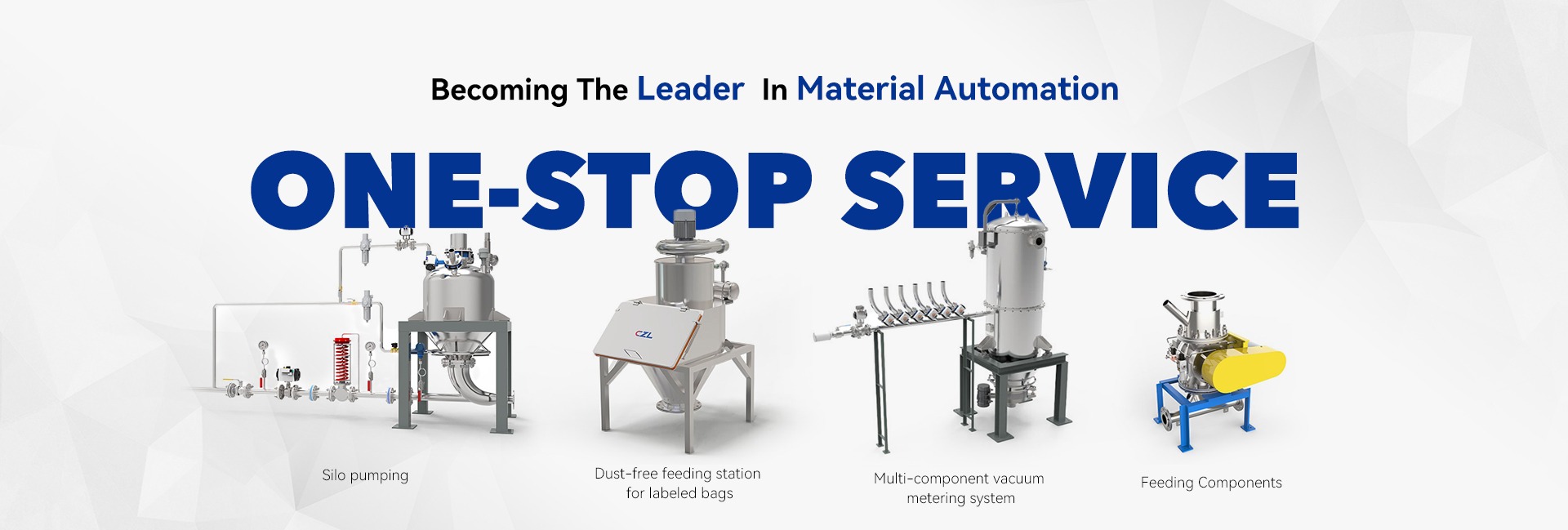 Becoming The Leader In Material Automation

ONE-STOP SERVICE

CZL

Silo pumping

Dust-free feeding station for labeled bags

Multi-component vacuum metering system

Feeding Components